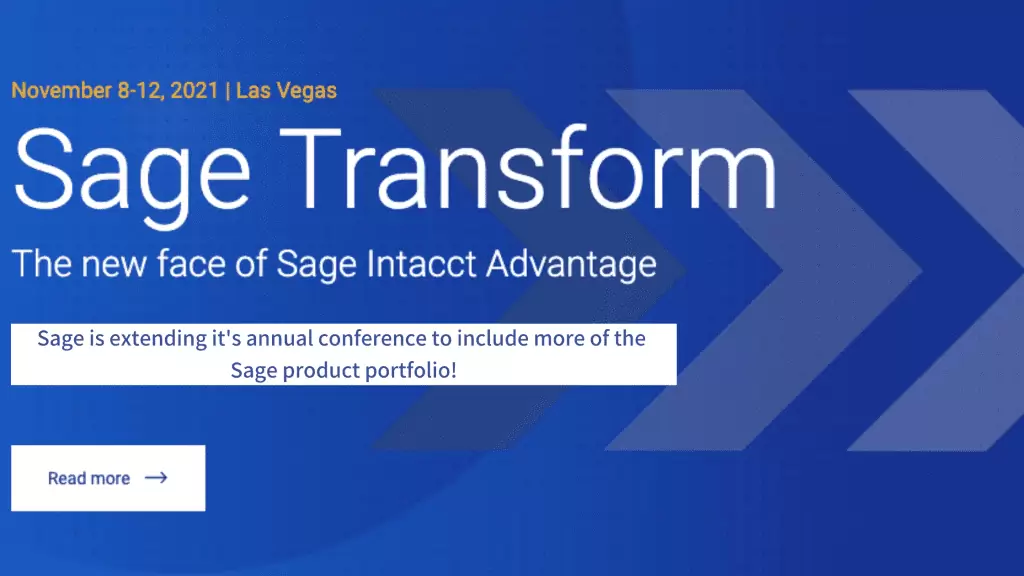 November 8-12, 2021 | Las Vegas

Sage Transform

The new face of Sage Intacct Advantage

Sage is extending it's annual conference to include more of the Sage product portfolio!

Read more →